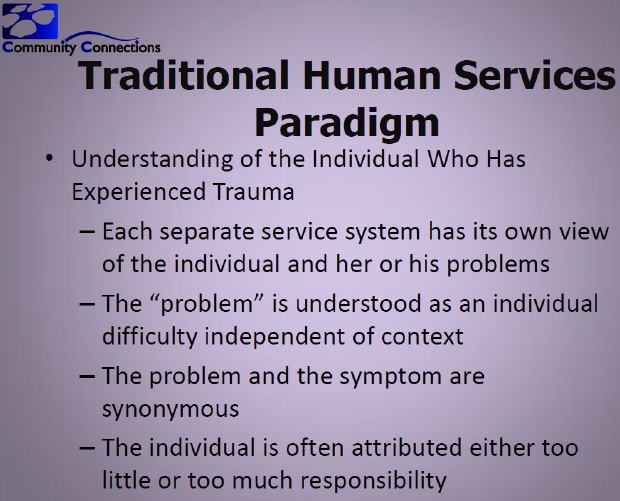 Community Connections

Traditional Human Services Paradigm

• Understanding of the Individual Who Has Experienced Trauma

– Each separate service system has its own view of the individual and her or his problems

– The “problem” is understood as an individual difficulty independent of context

– The problem and the symptom are synonymous

– The individual is often attributed either too little or too much responsibility